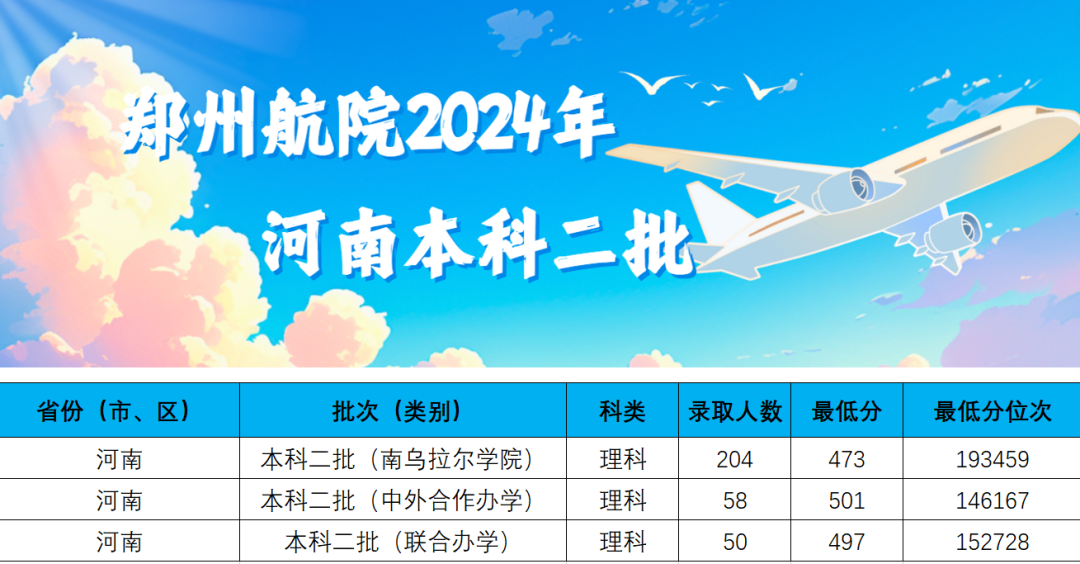 郑州航院2024年
河南本科二批

| 省份（市、区） | 批次（类别） | 科类 | 录取人数 | 最低分 | 最低分位次 |
|---|---|---|---|---|---|
| 河南 | 本科二批（南乌拉尔学院） | 理科 | 204 | 473 | 193459 |
| 河南 | 本科二批（中外合作办学） | 理科 | 58 | 501 | 146167 |
| 河南 | 本科二批（联合办学） | 理科 | 50 | 497 | 152728 |